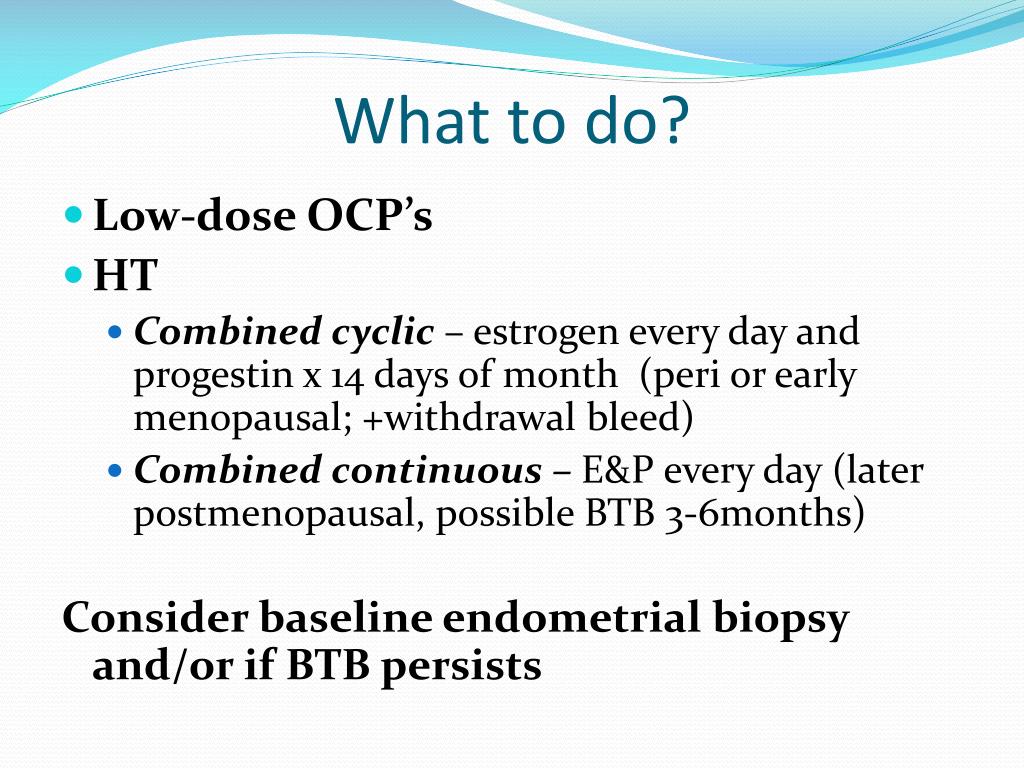 What to do?

• Low-dose OCP's
• HT
• Combined cyclic – estrogen every day and progestin x 14 days of month (peri or early menopausal; +withdrawal bleed)
• Combined continuous – E&P every day (later postmenopausal, possible BTB 3-6months)

Consider baseline endometrial biopsy and/or if BTB persists